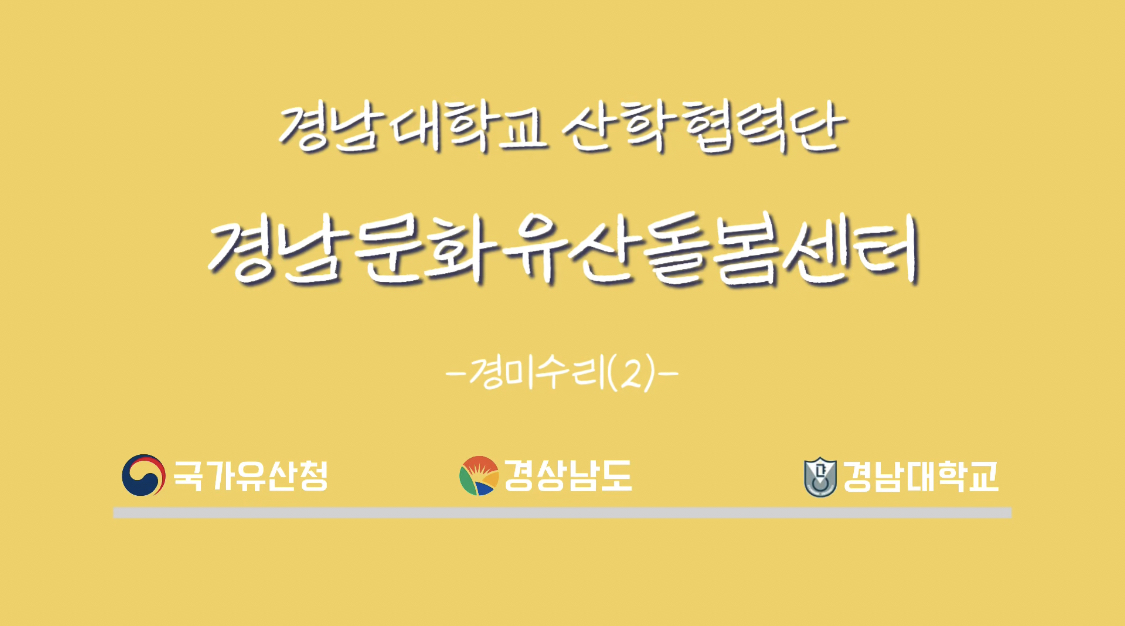 경남대학교 산학협력단

경남문화유산돌봄센터

-경미수리(2)-

국가유산청 경상남도 경남대학교